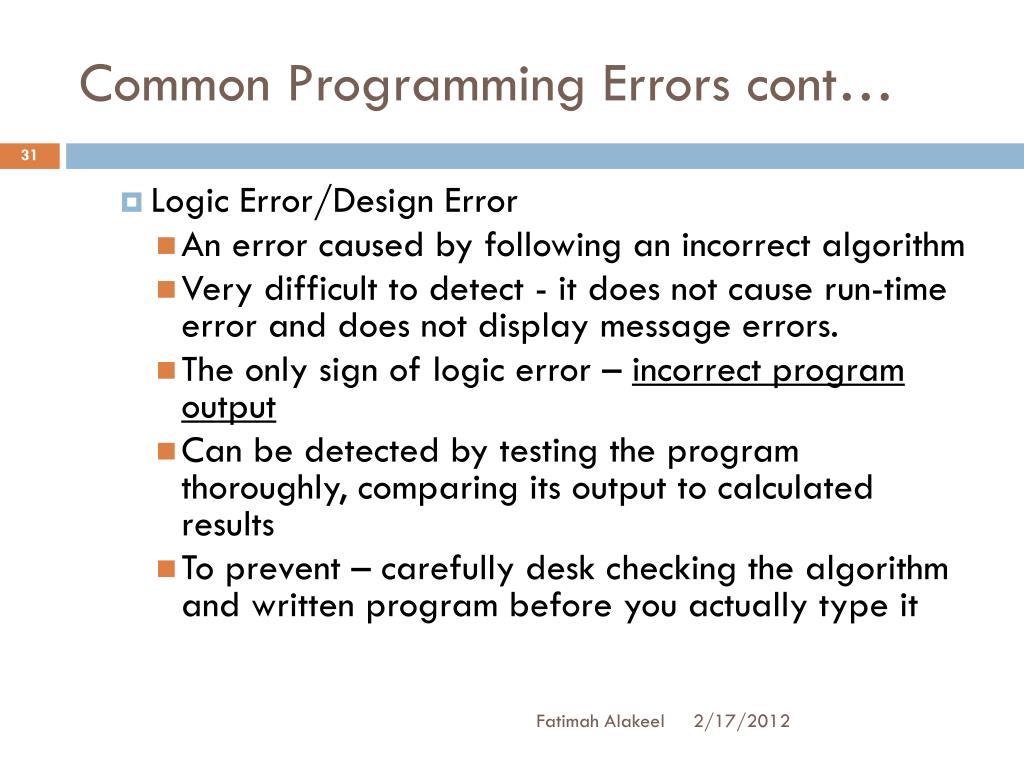 Common Programming Errors cont…

31

Logic Error/Design Error

An error caused by following an incorrect algorithm

Very difficult to detect - it does not cause run-time error and does not display message errors.

The only sign of logic error – incorrect program output

Can be detected by testing the program thoroughly, comparing its output to calculated results

To prevent – carefully desk checking the algorithm and written program before you actually type it

Fatimah Alakeel 2/17/2012